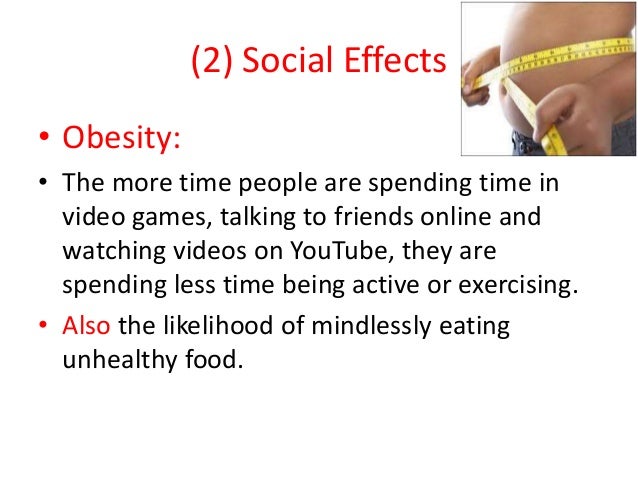 (2) Social Effects

• Obesity:

• The more time people are spending time in video games, talking to friends online and watching videos on YouTube, they are spending less time being active or exercising.

• Also the likelihood of mindlessly eating unhealthy food.